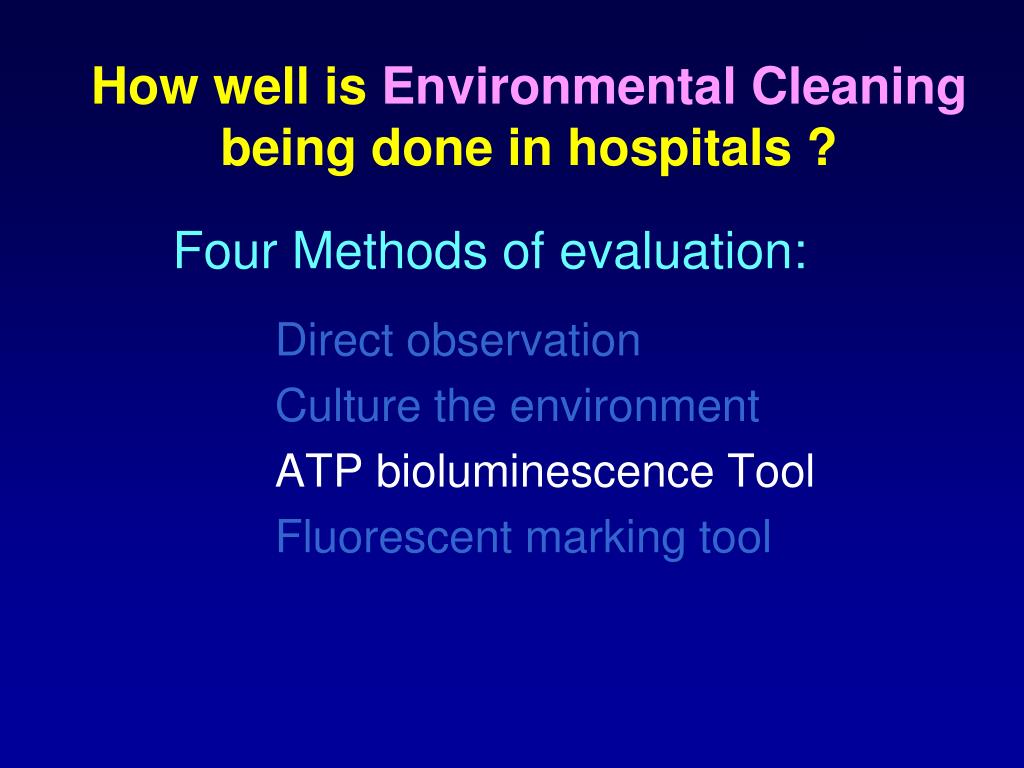 How well is Environmental Cleaning being done in hospitals ?

Four Methods of evaluation:

Direct observation
Culture the environment
ATP bioluminescence Tool
Fluorescent marking tool